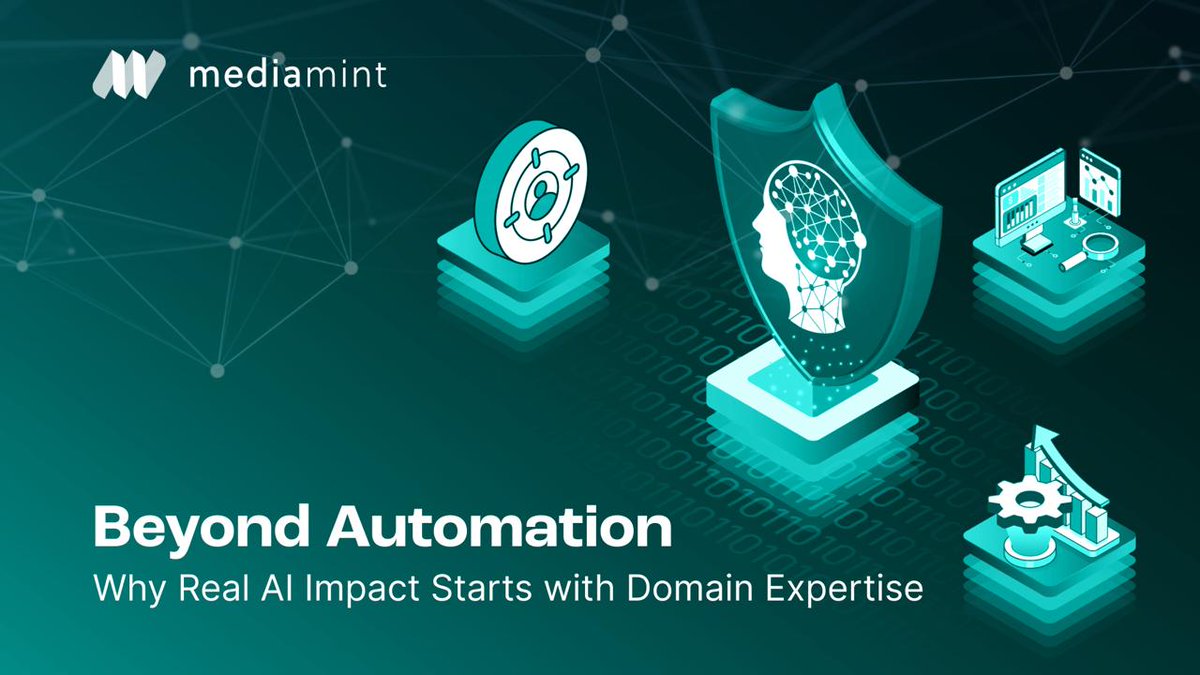 mediamint

Beyond Automation
Why Real AI Impact Starts with Domain Expertise